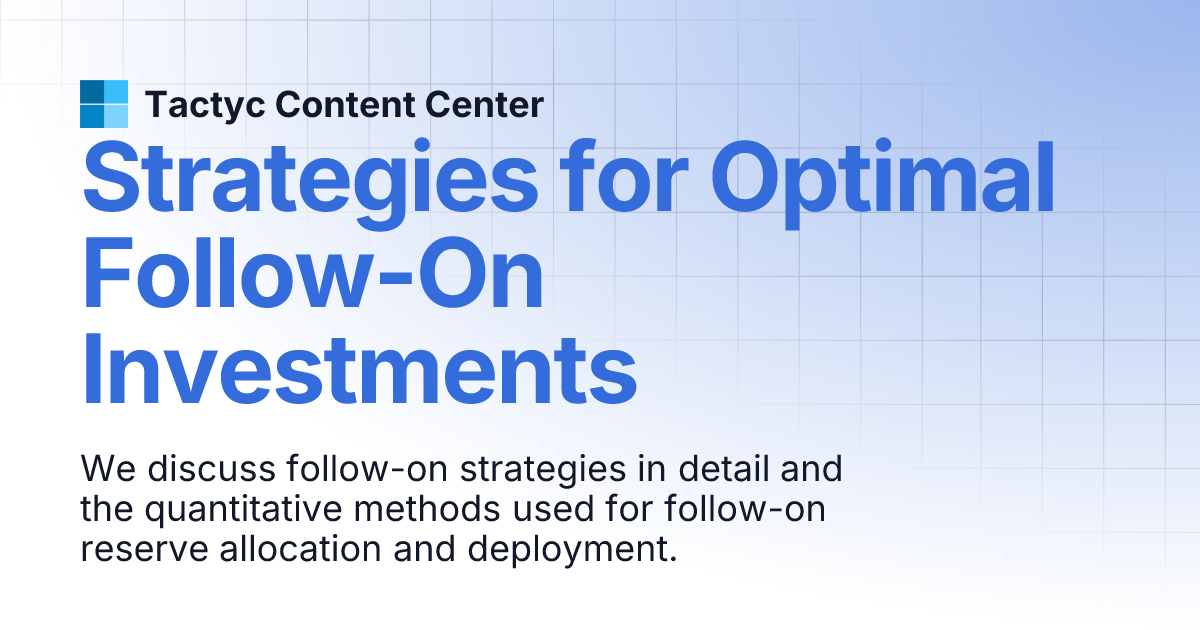 Tactyc Content Center

Strategies for Optimal Follow-On Investments

We discuss follow-on strategies in detail and the quantitative methods used for follow-on reserve allocation and deployment.